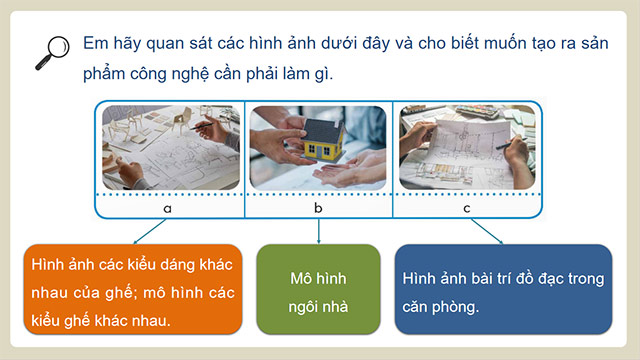 Em hãy quan sát các hình ảnh dưới đây và cho biết muốn tạo ra sản phẩm công nghệ cần phải làm gì.

a

b

c

Hình ảnh các kiểu dáng khác nhau của ghế; mô hình các kiểu ghế khác nhau.

Mô hình ngôi nhà

Hình ảnh bài trí đồ đạc trong căn phòng.